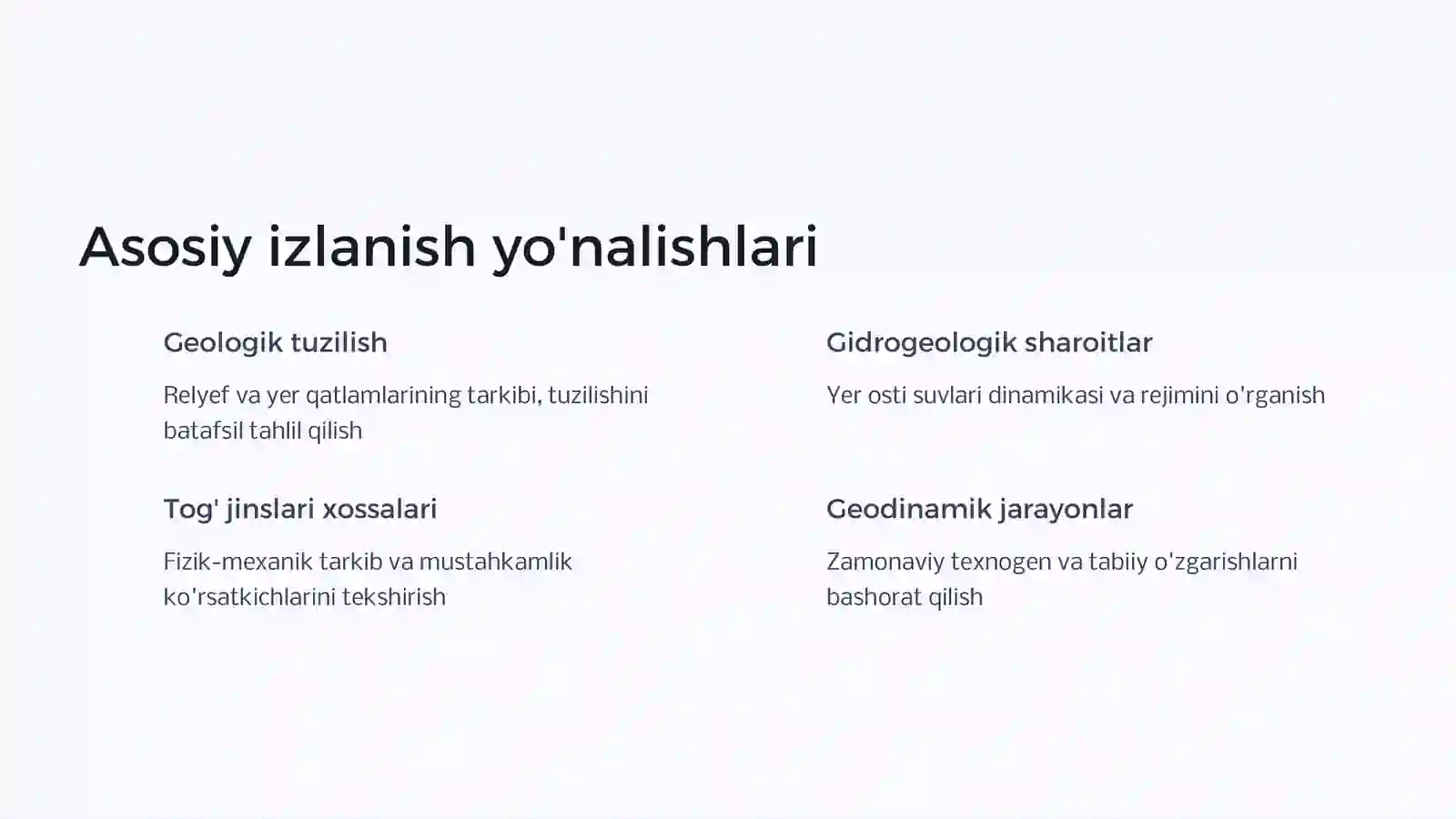 Asosiy izlanish yo'nalishlari

Geologik tuzilish

Relyef va yer qatlamlarining tarkibi, tuzilishini batafsil tahlil qilish

Tog' jinslari xossalari

Fizik-mexanik tarkib va mustahkamlik ko'rsatkichlarini tekshirish

Gidrogeologik sharoitlar

Yer osti suvlari dinamikasi va rejimini o'rganish

Geodinamik jarayonlar

Zamonaviy texnogen va tabiiy o'zgarishlarni bashorat qilish